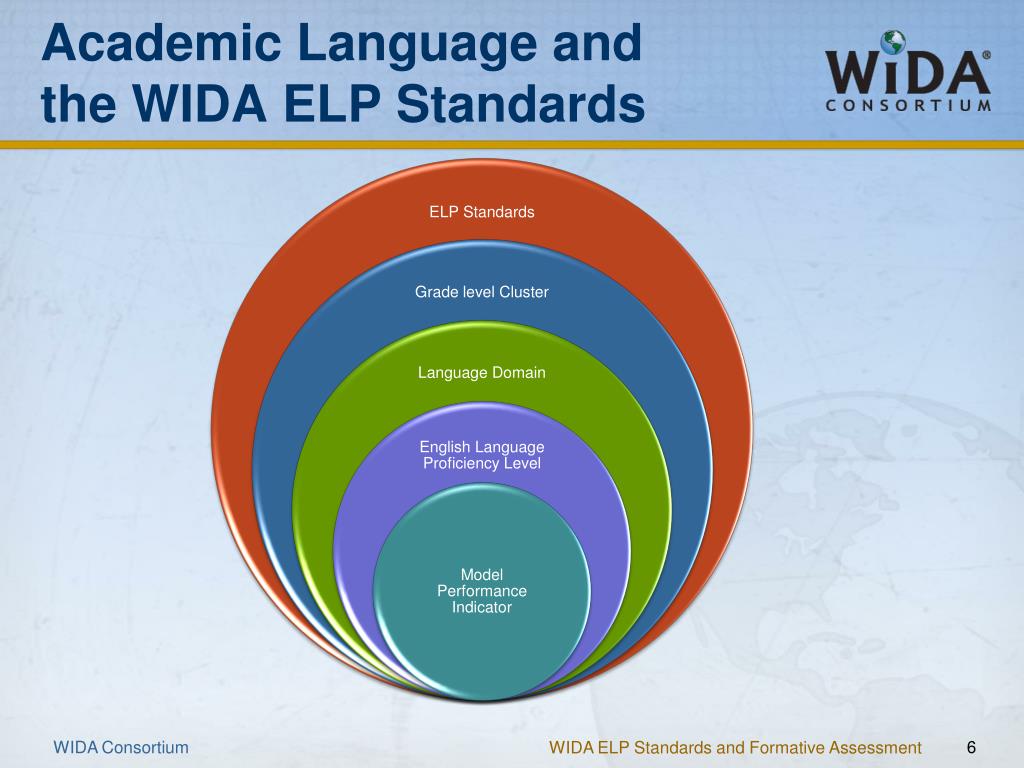 Academic Language and the WIDA ELP Standards

WIDA® CONSORTIUM

ELP Standards

Grade level Cluster

Language Domain

English Language Proficiency Level

Model Performance Indicator

WIDA Consortium

WIDA ELP Standards and Formative Assessment

6